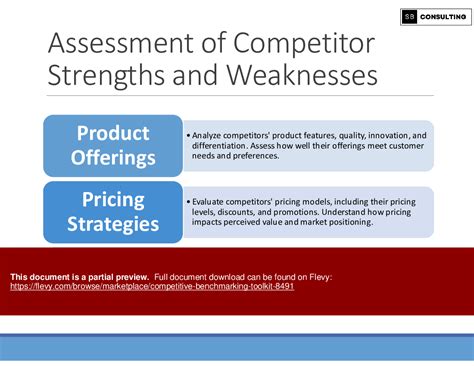 SB CONSULTING

Assessment of Competitor Strengths and Weaknesses

Product Offerings

• Analyze competitors' product features, quality, innovation, and differentiation. Assess how well their offerings meet customer needs and preferences.

Pricing Strategies

• Evaluate competitors' pricing models, including their pricing levels, discounts, and promotions. Understand how pricing impacts perceived value and market positioning.

This document is a partial preview. Full document download can be found on Flevy: https://flevy.com/browse/marketplace/competitive-benchmarking-toolkit-8491